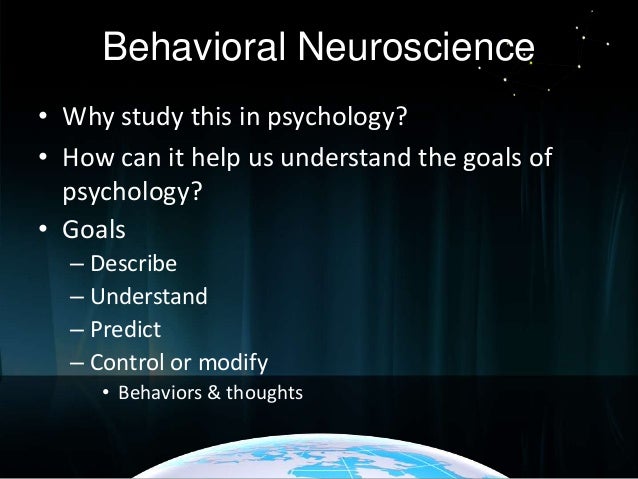 Behavioral Neuroscience

• Why study this in psychology?
• How can it help us understand the goals of psychology?
• Goals
– Describe
– Understand
– Predict
– Control or modify
• Behaviors & thoughts